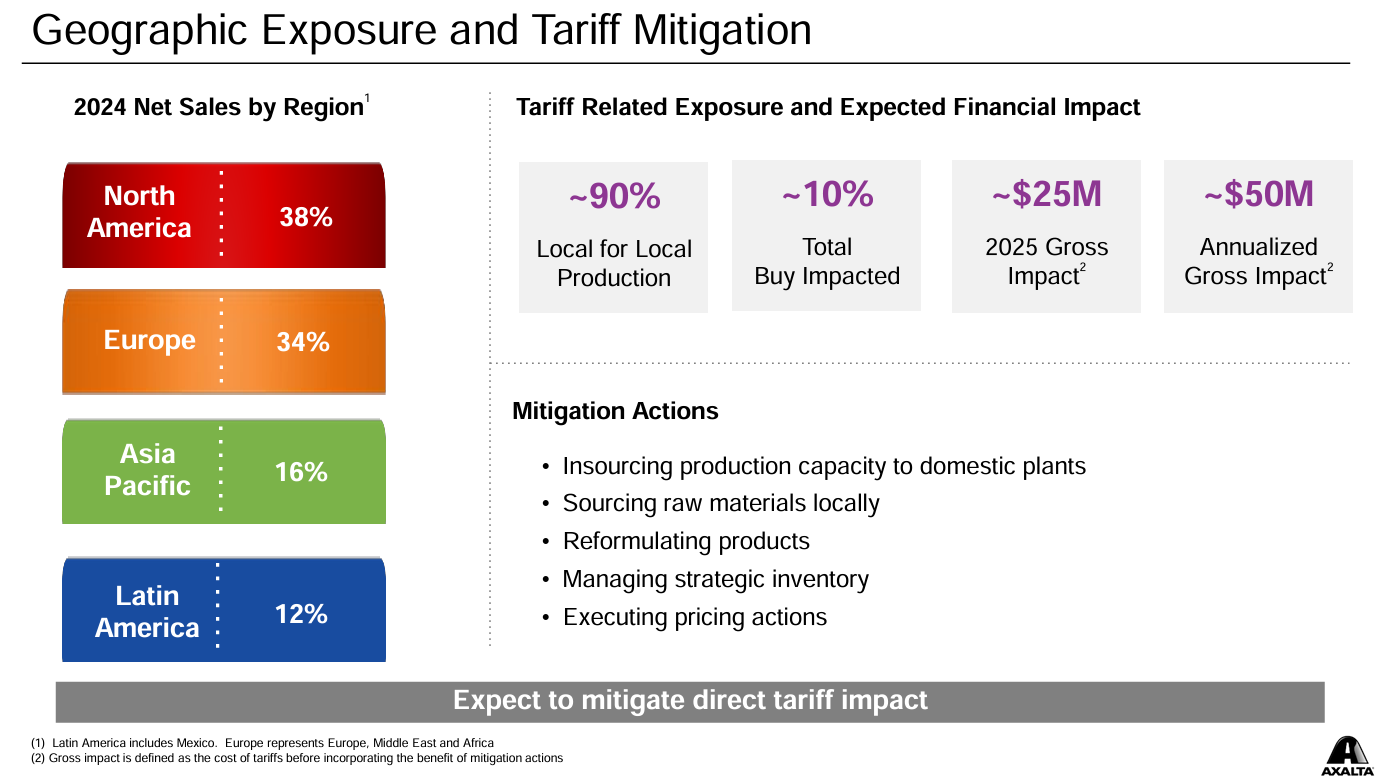 Geographic Exposure and Tariff Mitigation

2024 Net Sales by Region$^1$

North America 38%

Europe 34%

Asia Pacific 16%

Latin America 12%

Tariff Related Exposure and Expected Financial Impact

~90%
Local for Local Production

~10%
Total Buy Impacted

~$25M
2025 Gross Impact$^2$

~$50M
Annualized Gross Impact$^2$

Mitigation Actions

• Insourcing production capacity to domestic plants
• Sourcing raw materials locally
• Reformulating products
• Managing strategic inventory
• Executing pricing actions

Expect to mitigate direct tariff impact

(1) Latin America includes Mexico. Europe represents Europe, Middle East and Africa
(2) Gross impact is defined as the cost of tariffs before incorporating the benefit of mitigation actions

AXALTA